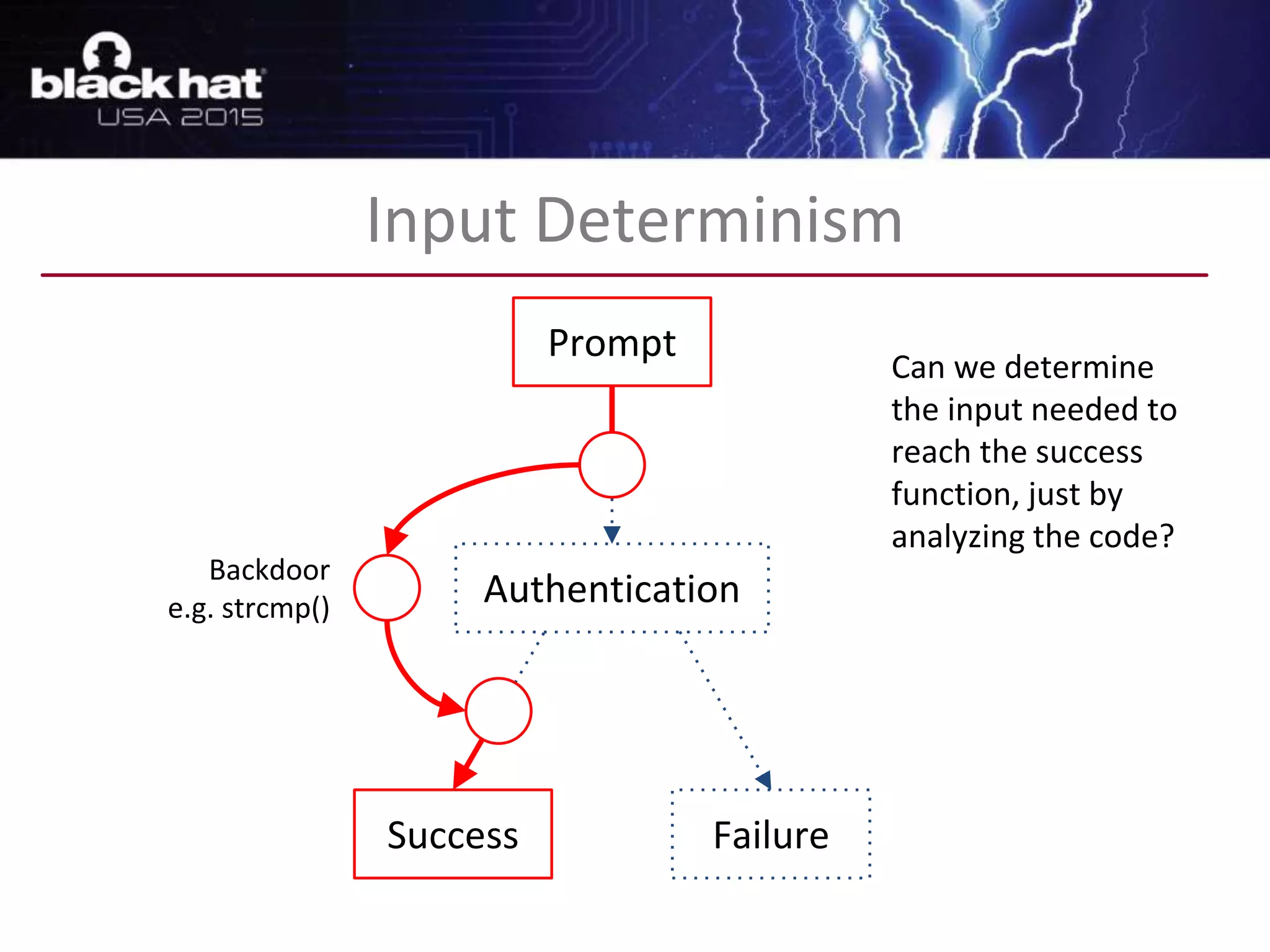 black hat
USA 2015

Input Determinism

Prompt

Backdoor
e.g. strcmp()

Authentication

Success

Failure

Can we determine the input needed to reach the success function, just by analyzing the code?